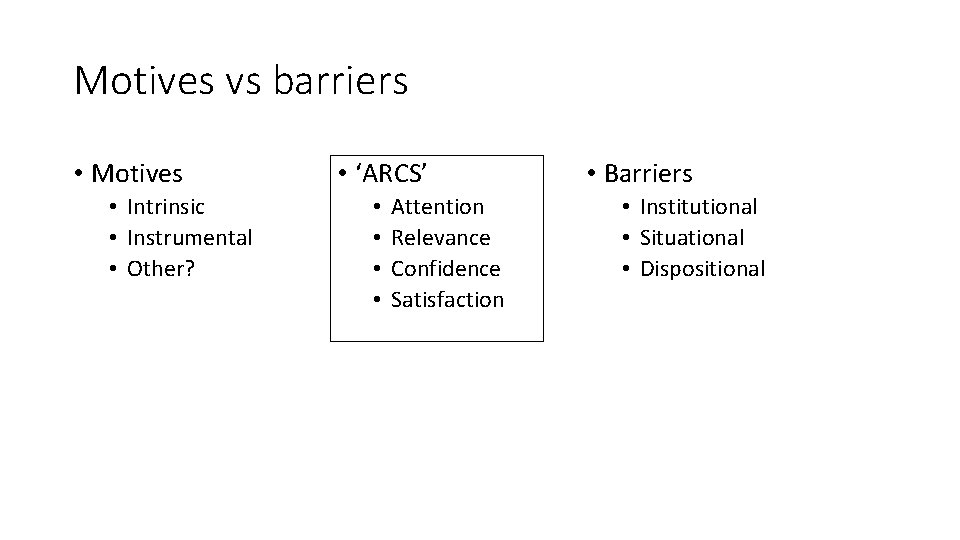 Motives vs barriers

• Motives
  • Intrinsic
  • Instrumental
  • Other?

• ‘ARCS’
  • Attention
  • Relevance
  • Confidence
  • Satisfaction

• Barriers
  • Institutional
  • Situational
  • Dispositional